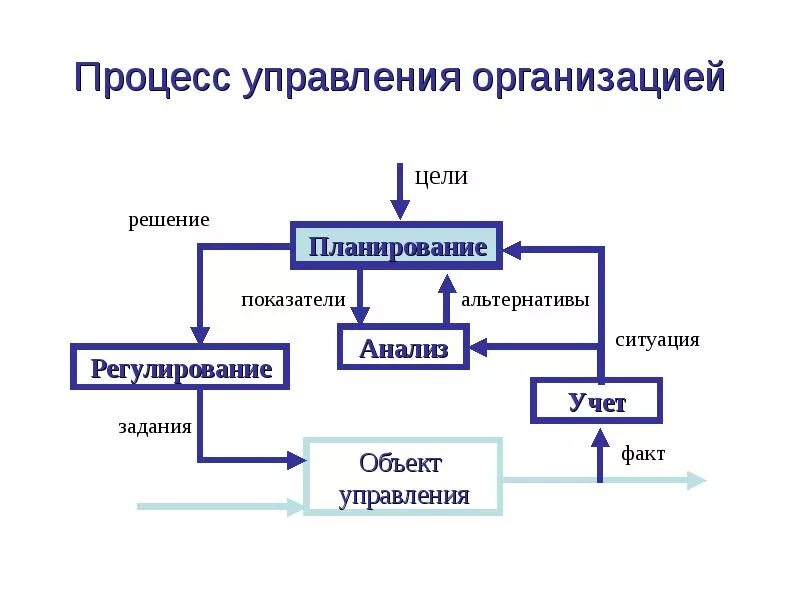 Процесс управления организацией

цели

решение

Планирование

показатели

альтернативы

Анализ

ситуация

Регулирование

Учет

задания

Объект управления

факт